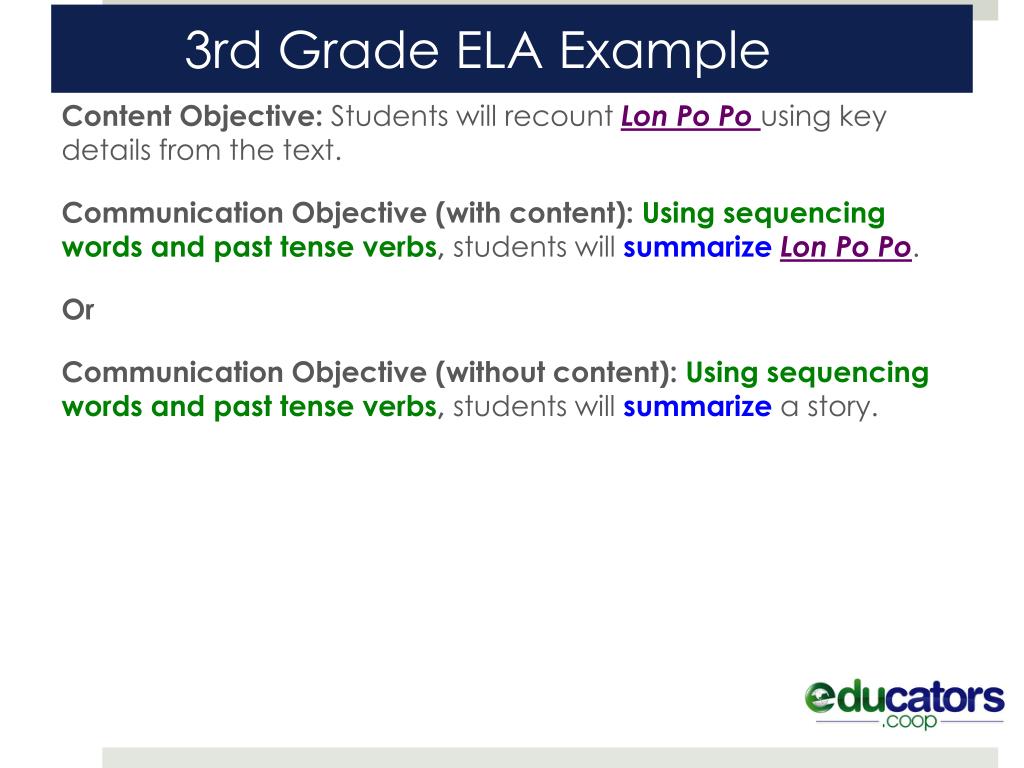 3rd Grade ELA Example

Content Objective: Students will recount Lon Po Po using key details from the text.

Communication Objective (with content): Using sequencing words and past tense verbs, students will summarize Lon Po Po.

Or

Communication Objective (without content): Using sequencing words and past tense verbs, students will summarize a story.

educators .coop